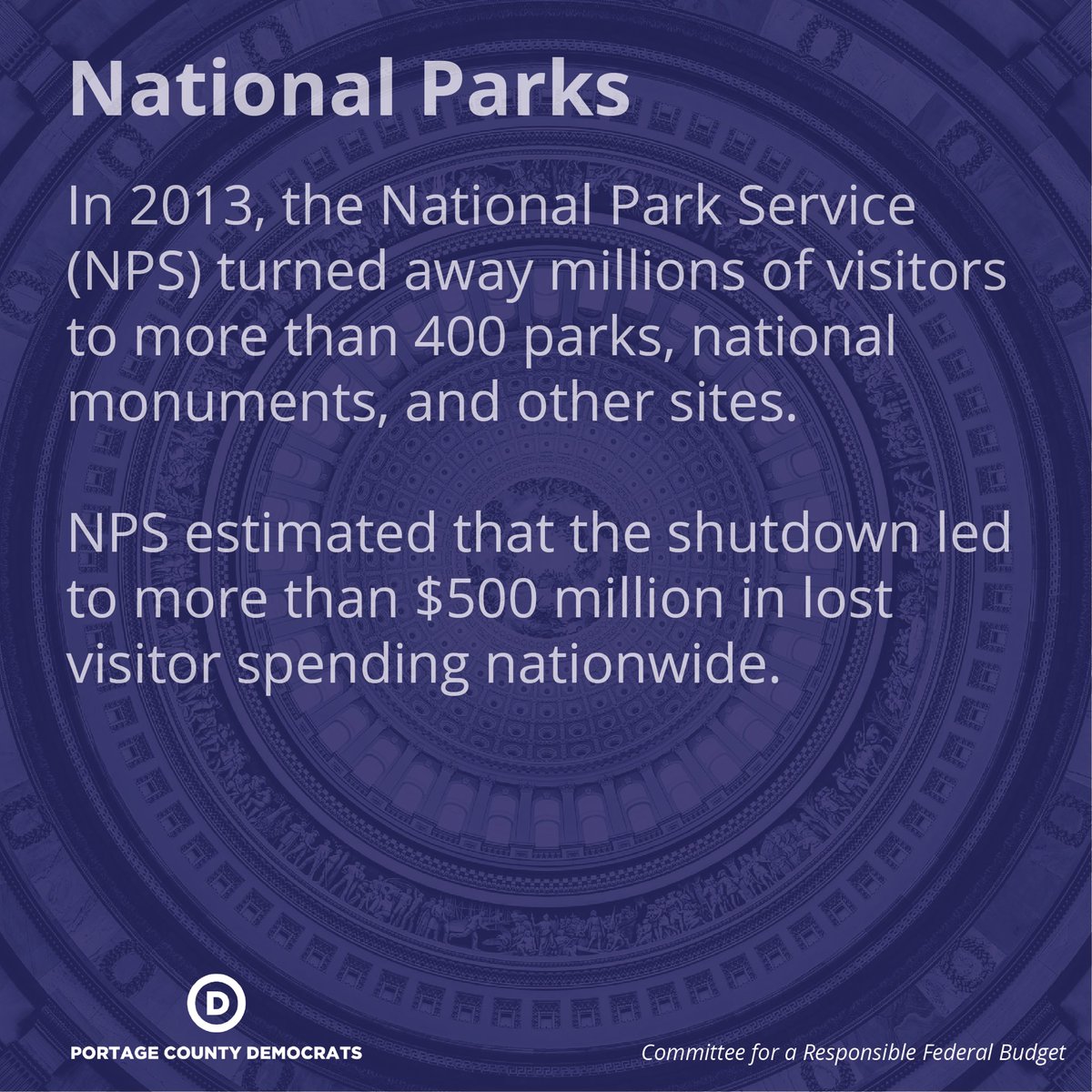 National Parks

In 2013, the National Park Service (NPS) turned away millions of visitors to more than 400 parks, national monuments, and other sites.

NPS estimated that the shutdown led to more than \$500 million in lost visitor spending nationwide.

D

PORTAGE COUNTY DEMOCRATS

Committee for a Responsible Federal Budget